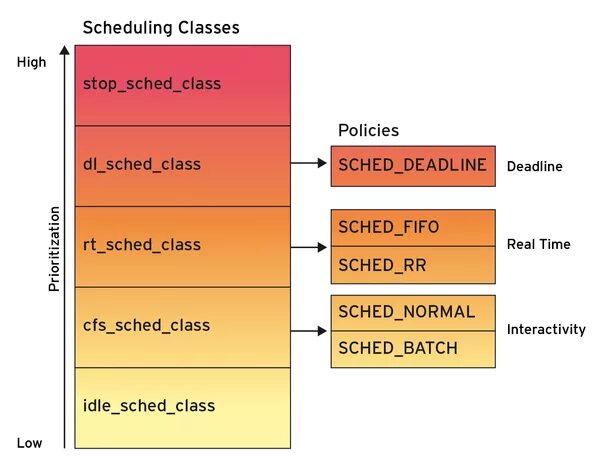 Scheduling Classes

High

Prioritization

Low

stop_sched_class

dl_sched_class

rt_sched_class

cfs_sched_class

idle_sched_class

Policies

SCHED_DEADLINE

Deadline

SCHED_FIFO

SCHED_RR

Real Time

SCHED_NORMAL

SCHED_BATCH

Interactivity